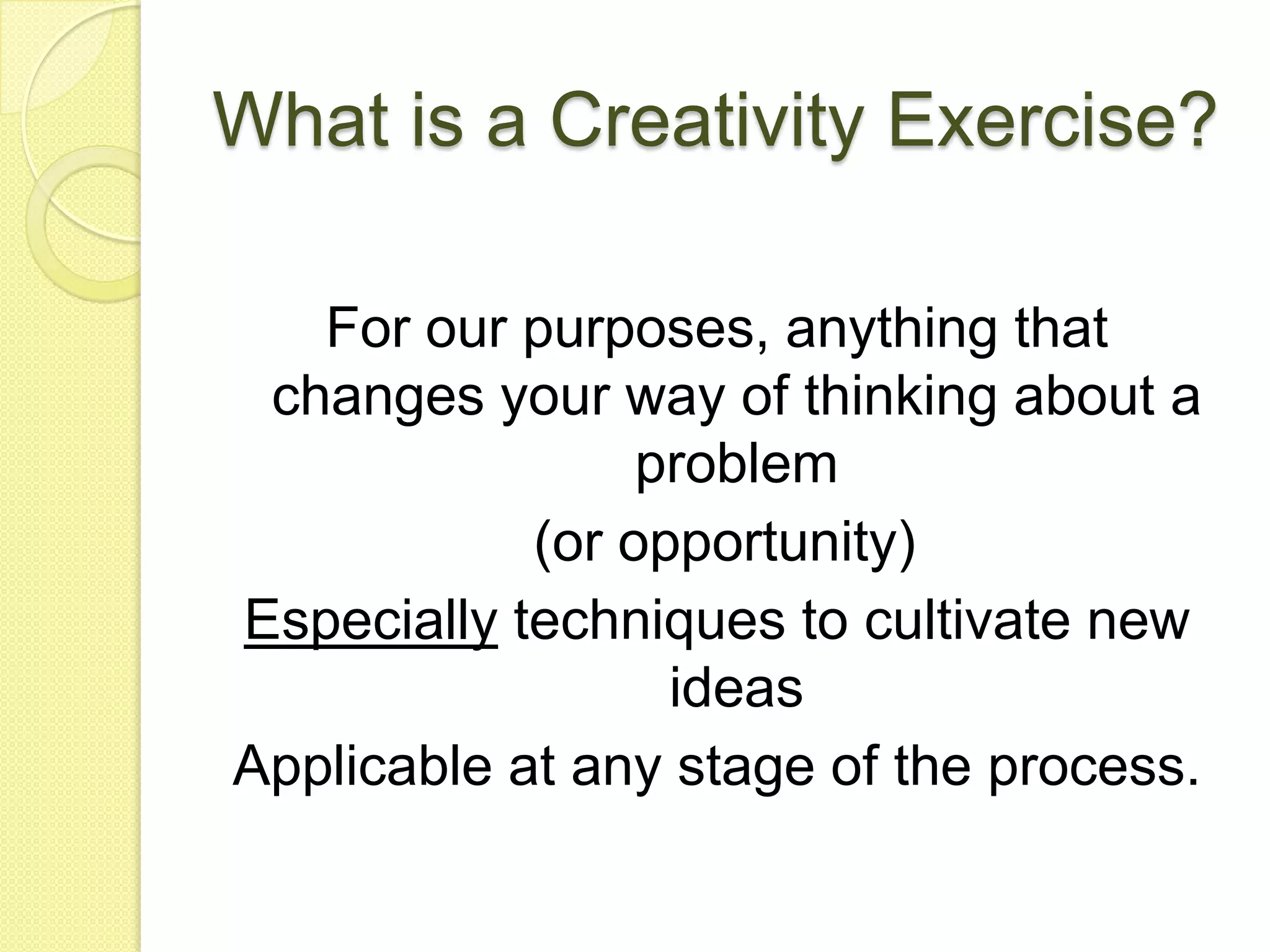 What is a Creativity Exercise?

For our purposes, anything that changes your way of thinking about a problem

(or opportunity)

Especially techniques to cultivate new ideas

Applicable at any stage of the process.